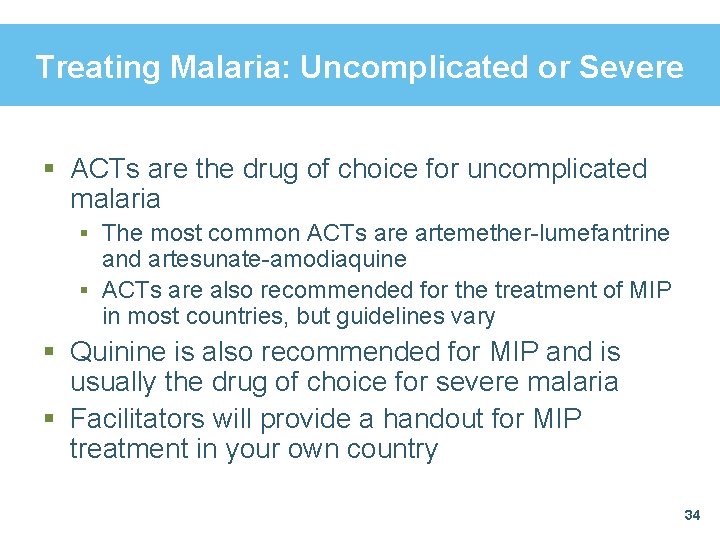 Treating Malaria: Uncomplicated or Severe

▪ ACTs are the drug of choice for uncomplicated malaria

▪ The most common ACTs are artemether-lumefantrine and artesunate-amodiaquine

▪ ACTs are also recommended for the treatment of MIP in most countries, but guidelines vary

▪ Quinine is also recommended for MIP and is usually the drug of choice for severe malaria

▪ Facilitators will provide a handout for MIP treatment in your own country

34